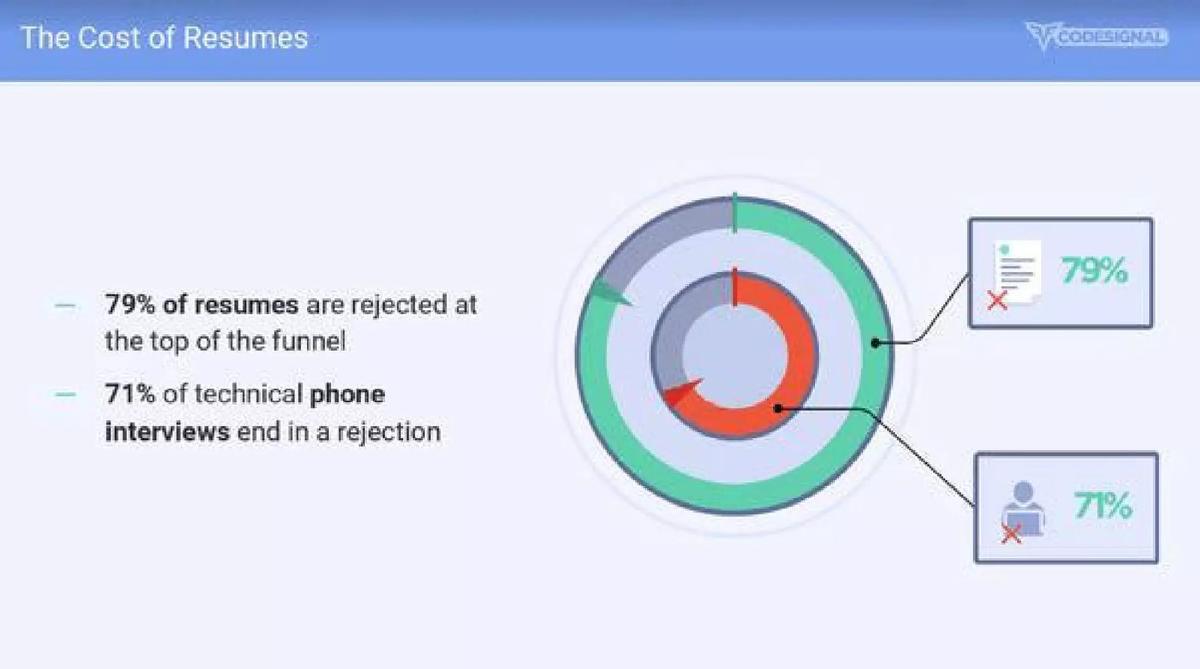 The Cost of Resumes

CODESIGNAL

— 79% of resumes are rejected at the top of the funnel

— 71% of technical phone interviews end in a rejection

79%

71%